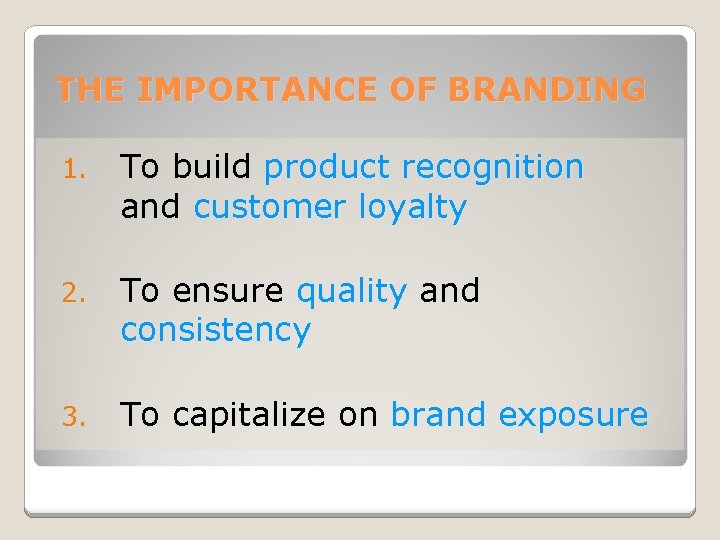 THE IMPORTANCE OF BRANDING

1. To build product recognition and customer loyalty

2. To ensure quality and consistency

3. To capitalize on brand exposure